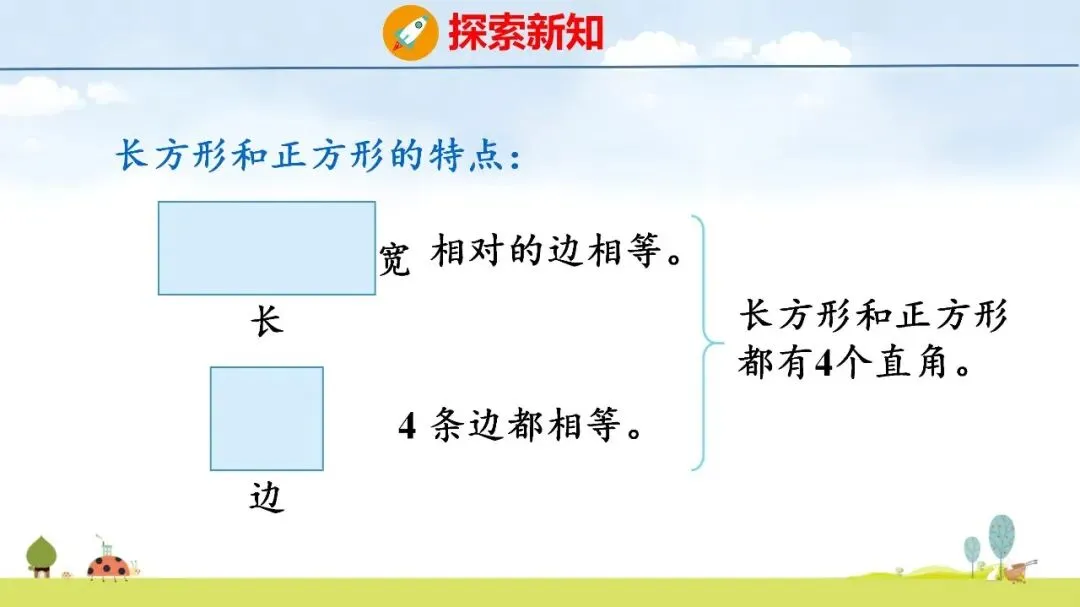 探索新知

长方形和正方形的特点：

宽 相对的边相等。

长

4 条边都相等。

边

长方形和正方形都有4个直角。